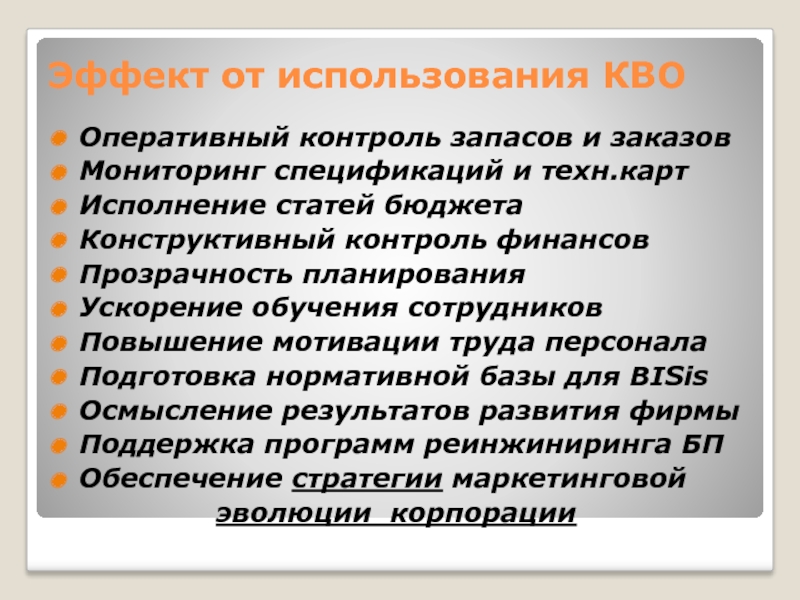 Эффект от использования КВО

Оперативный контроль запасов и заказов
Мониторинг спецификаций и техн.карт
Исполнение статей бюджета
Конструктивный контроль финансов
Прозрачность планирования
Ускорение обучения сотрудников
Повышение мотивации труда персонала
Подготовка нормативной базы для BISis
Осмысление результатов развития фирмы
Поддержка программ реинжиниринга БП
Обеспечение стратегии маркетинговой эволюции корпорации